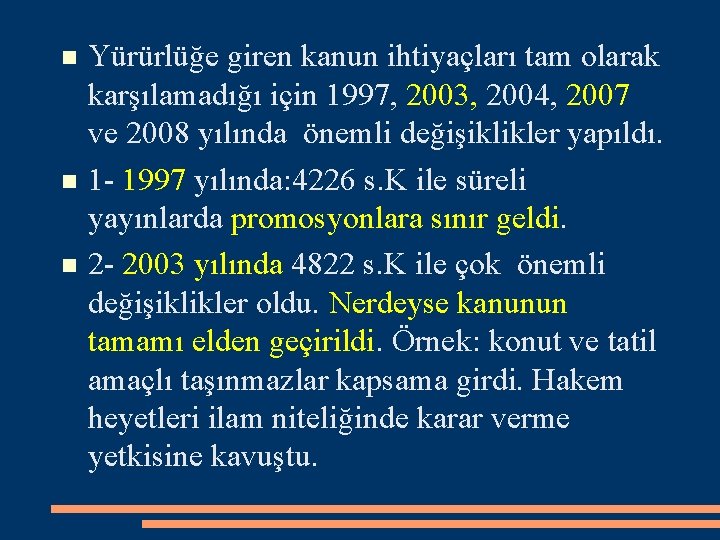 Yürürlüğe giren kanun ihtiyaçları tam olarak karşılamadığı için 1997, 2003, 2004, 2007 ve 2008 yılında önemli değişiklikler yapıldı.

1- 1997 yılında:4226 s.K ile süreli yayınlarda promosyonlara sınır geldi.

2- 2003 yılında 4822 s.K ile çok önemli değişiklikler oldu. Nerdeyse kanunun tamamı elden geçirildi. Örnek: konut ve tatil amaçlı taşınmazlar kapsama girdi. Hakem heyetleri ilam niteliğinde karar verme yetkisine kavuştu.